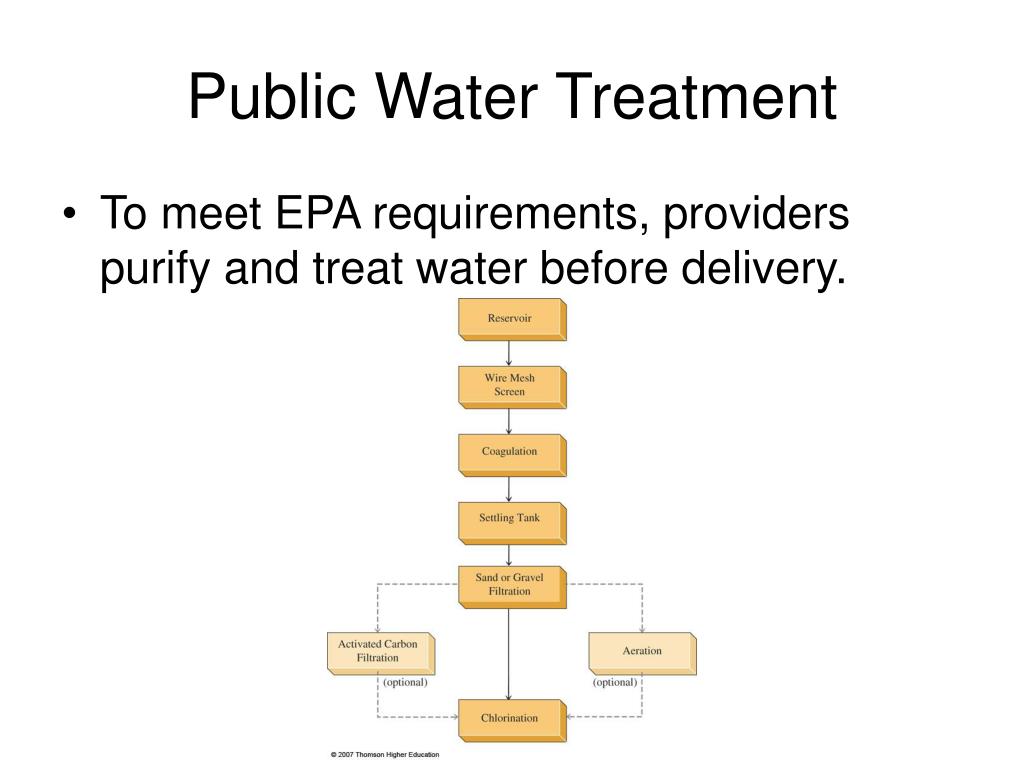 Public Water Treatment

• To meet EPA requirements, providers purify and treat water before delivery.

Reservoir

Wire Mesh Screen

Coagulation

Settling Tank

Sand or Gravel Filtration

Activated Carbon Filtration

(optional)

Aeration

(optional)

Chlorination

© 2007 Thomson Higher Education